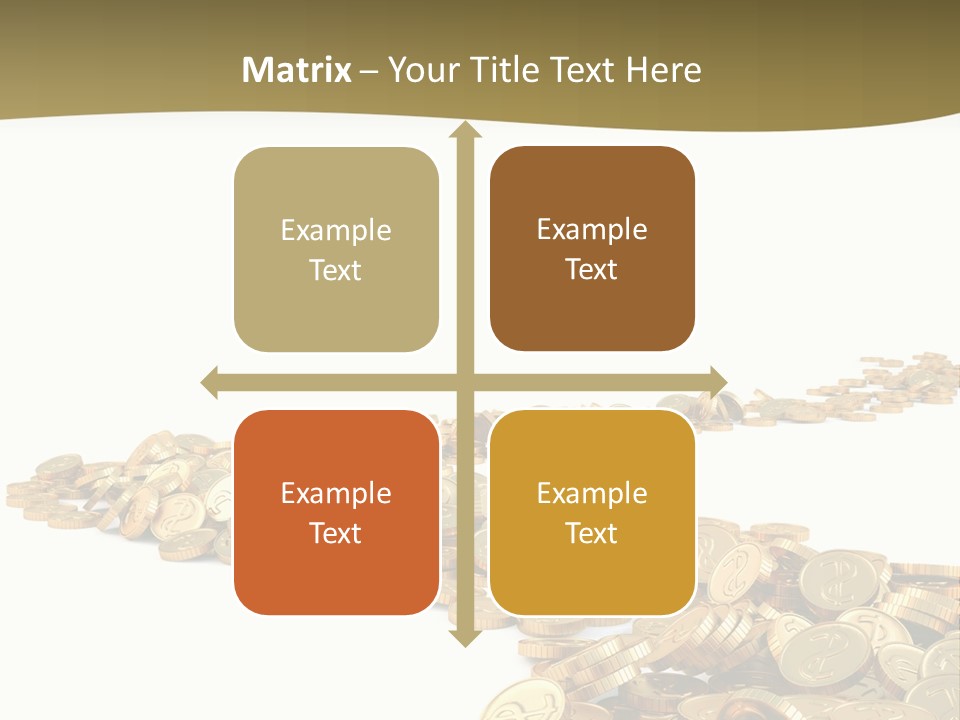 Matrix – Your Title Text Here

Example Text

Example Text

Example Text

Example Text